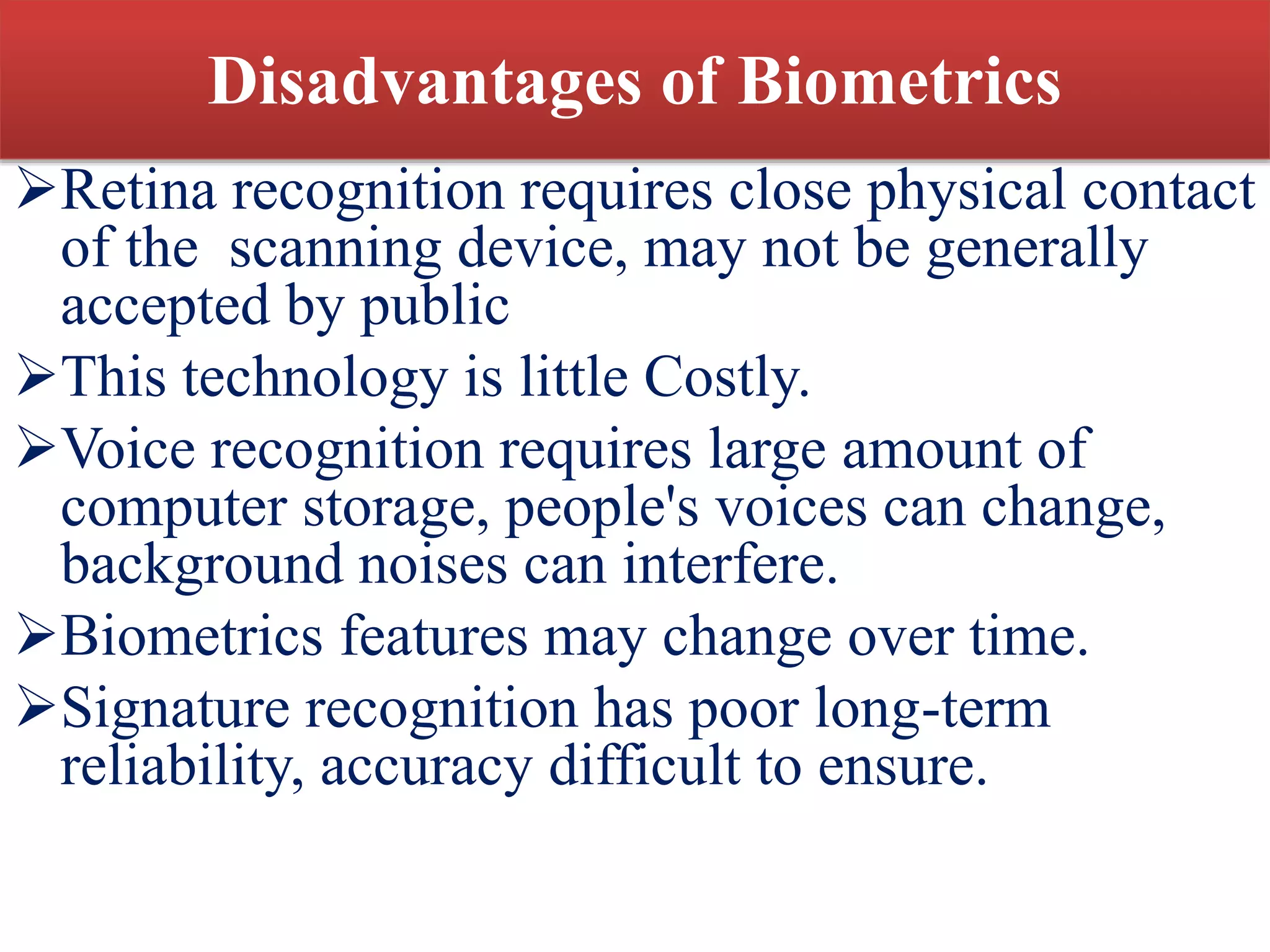 Disadvantages of Biometrics

➢Retina recognition requires close physical contact of the scanning device, may not be generally accepted by public

➢This technology is little Costly.

➢Voice recognition requires large amount of computer storage, people's voices can change, background noises can interfere.

➢Biometrics features may change over time.

➢Signature recognition has poor long-term reliability, accuracy difficult to ensure.